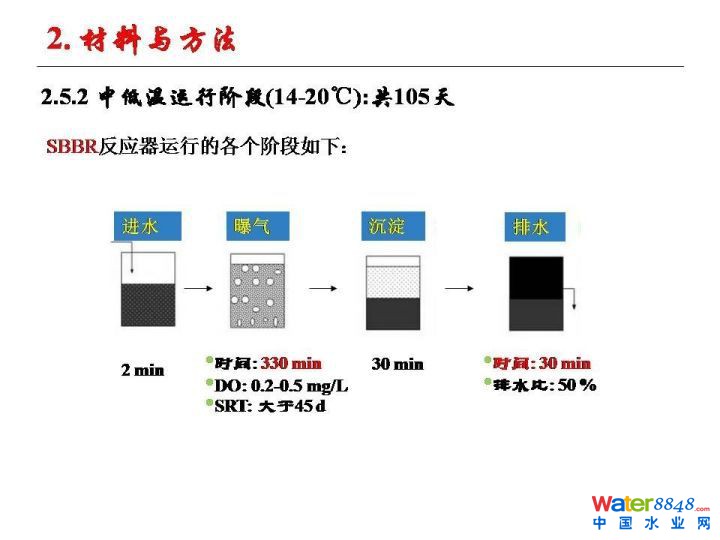 2. 材料与方法

2.5.2 中低温运行阶段(14-20℃): 共105天

SBBR反应器运行的各个阶段如下:

进水

曝气

沉淀

排水

2 min

时间: 330 min
DO: 0.2-0.5 mg/L
SRT: 大于45 d

30 min

时间: 30 min
排水比: 50 %

Water8848.com
中国水业网